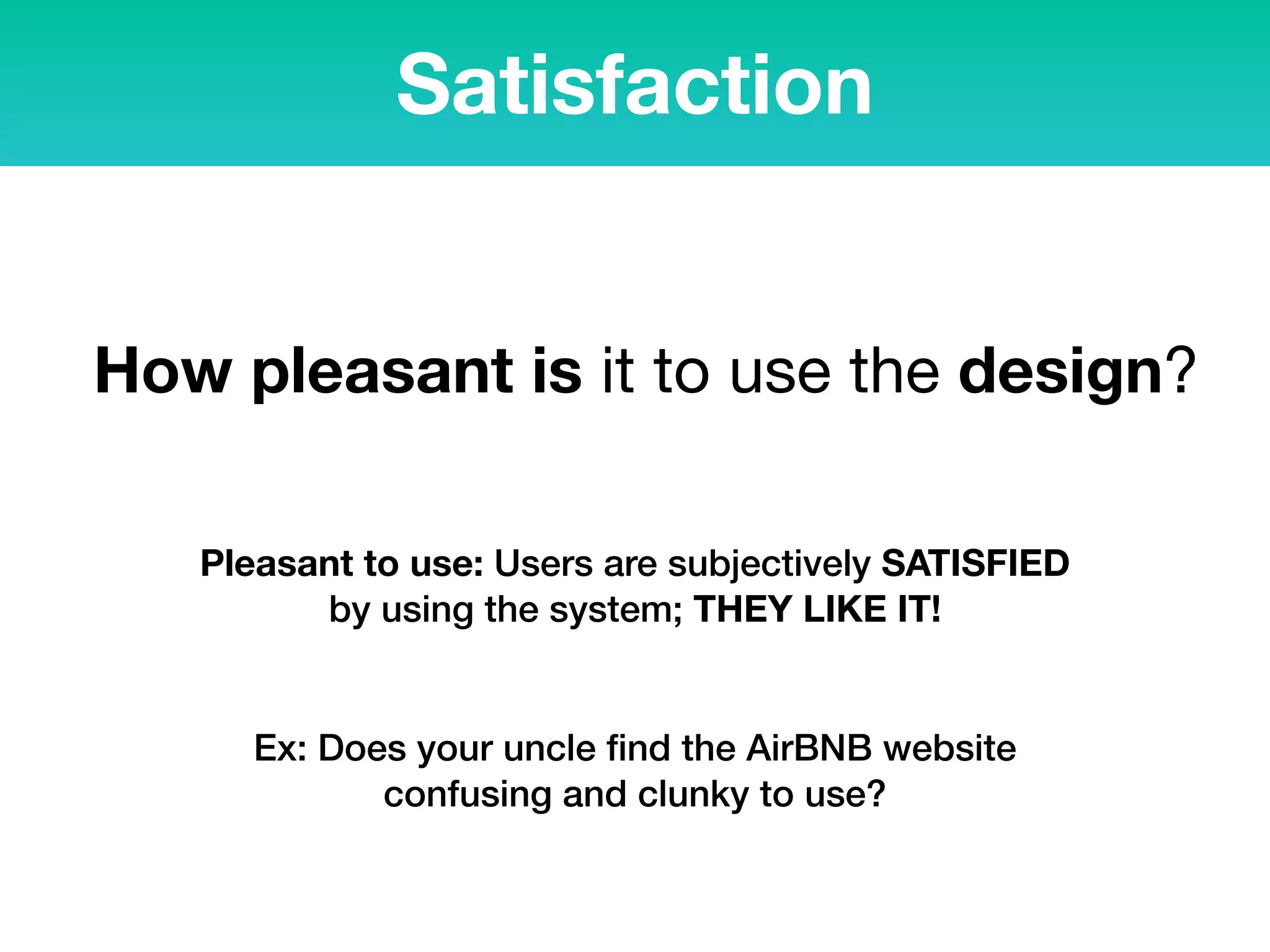 Satisfaction

How pleasant is it to use the design?

Pleasant to use: Users are subjectively SATISFIED by using the system; THEY LIKE IT!

Ex: Does your uncle find the AirBNB website confusing and clunky to use?